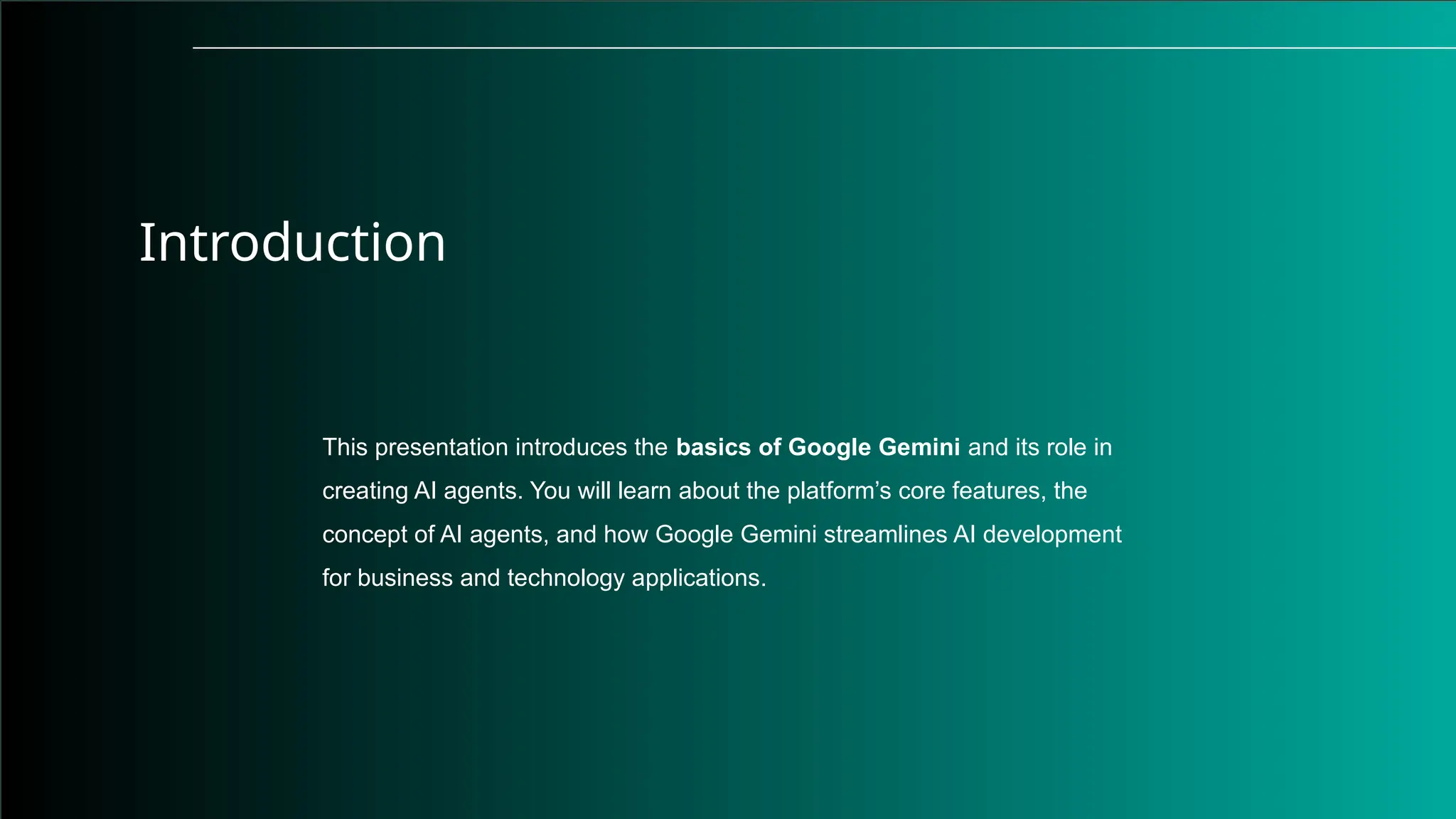 Introduction

This presentation introduces the basics of Google Gemini and its role in creating AI agents. You will learn about the platform’s core features, the concept of AI agents, and how Google Gemini streamlines AI development for business and technology applications.